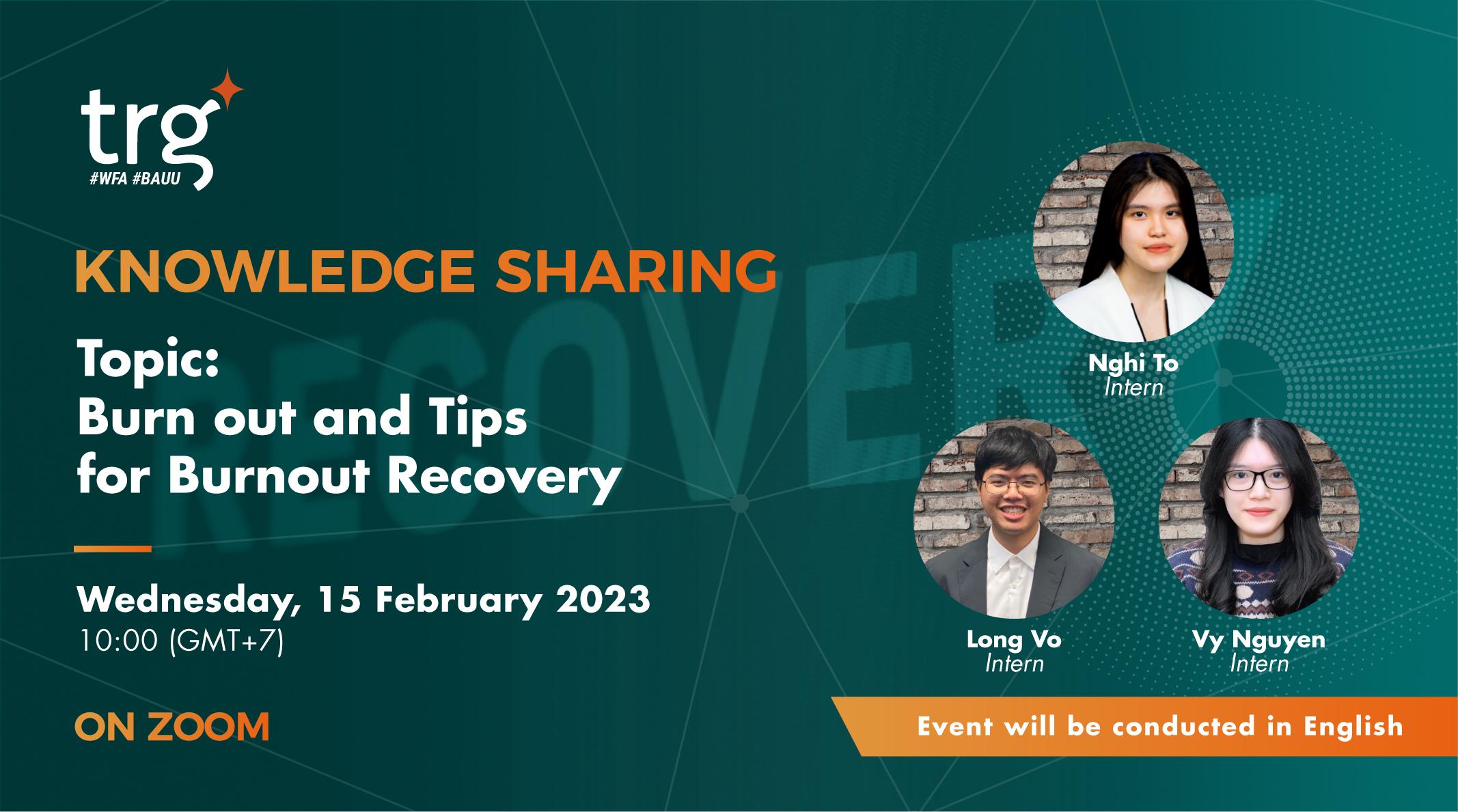 trg
#WFA #BAUU

KNOWLEDGE SHARING

Topic:
Burn out and Tips for Burnout Recovery

Wednesday, 15 February 2023
10:00 (GMT+7)

ON ZOOM

RECOVERY

Nghi To
Intern

Long Vo
Intern

Vy Nguyen
Intern

Event will be conducted in English